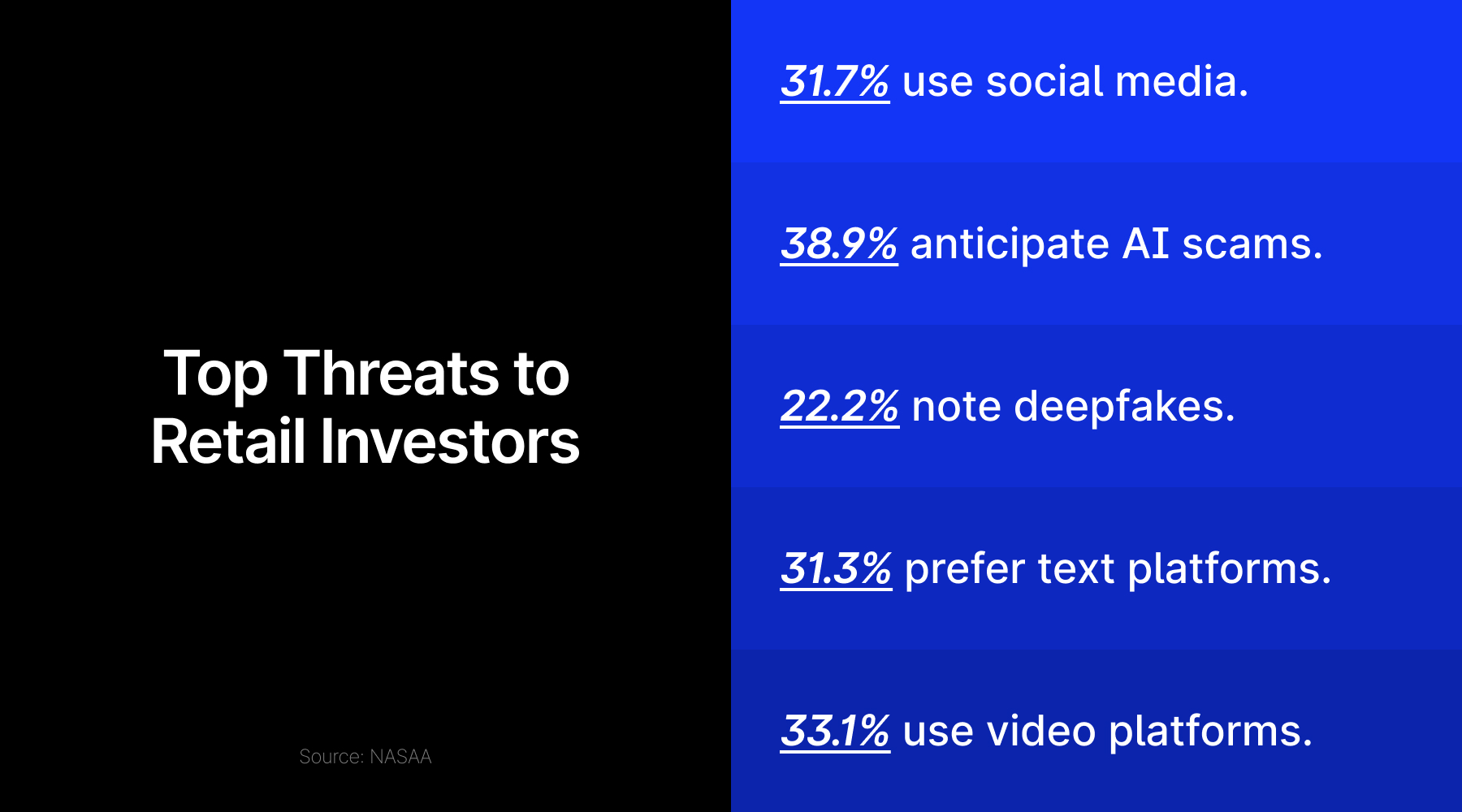 Top Threats to Retail Investors

Source: NASAA

31.7% use social media.

38.9% anticipate AI scams.

22.2% note deepfakes.

31.3% prefer text platforms.

33.1% use video platforms.